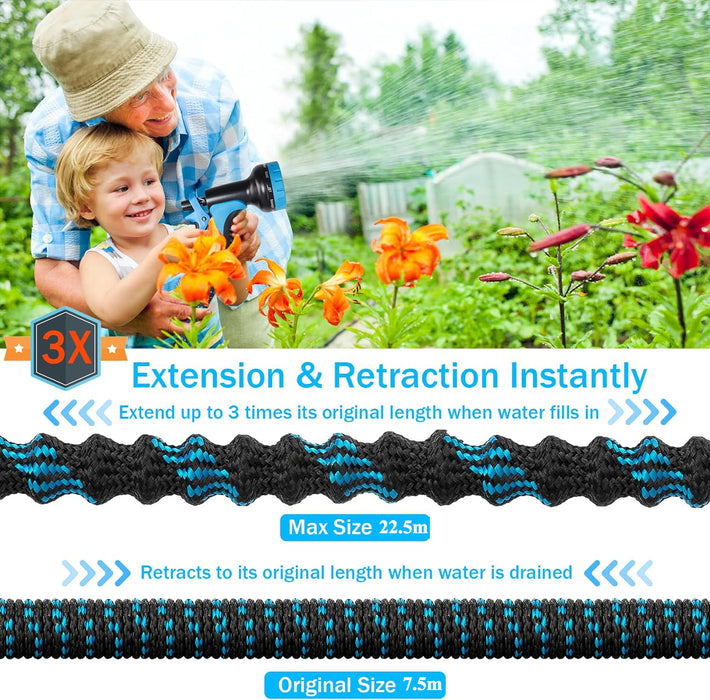 3X

Extension & Retraction Instantly

Extend up to 3 times its original length when water fills in

Max Size 22.5m

Retracts to its original length when water is drained

Original Size 7.5m